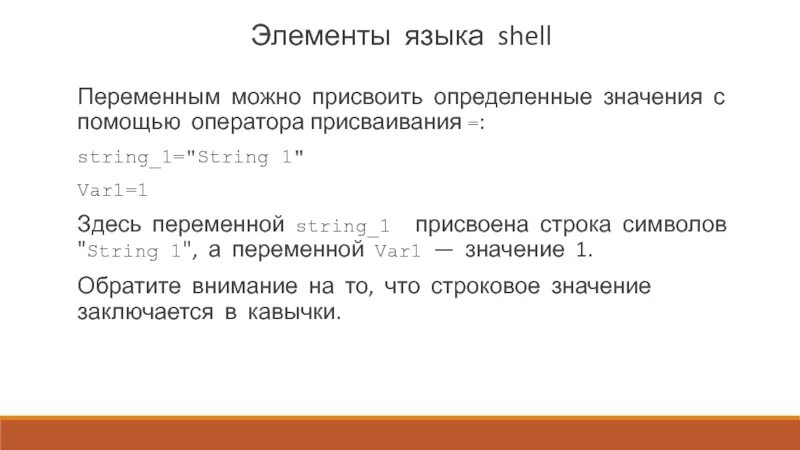 Элементы языка shell

Переменным можно присвоить определенные значения с помощью оператора присваивания =:

string_1="String 1"

Var1=1

Здесь переменной string_1 присвоена строка символов "String 1", а переменной Var1 — значение 1.

Обратите внимание на то, что строковое значение заключается в кавычки.